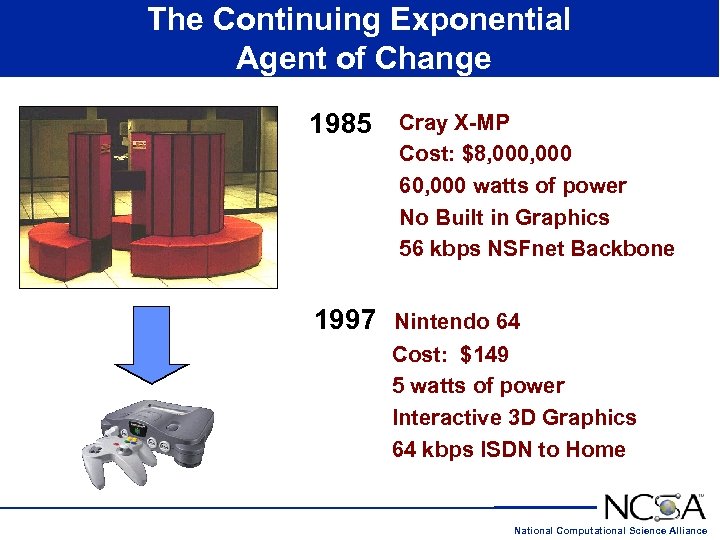 The Continuing Exponential Agent of Change

1985 Cray X-MP
Cost: $8,000,000
60,000 watts of power
No Built in Graphics
56 kbps NSFnet Backbone

1997 Nintendo 64
Cost: $149
5 watts of power
Interactive 3D Graphics
64 kbps ISDN to Home

NCSA
National Computational Science Alliance